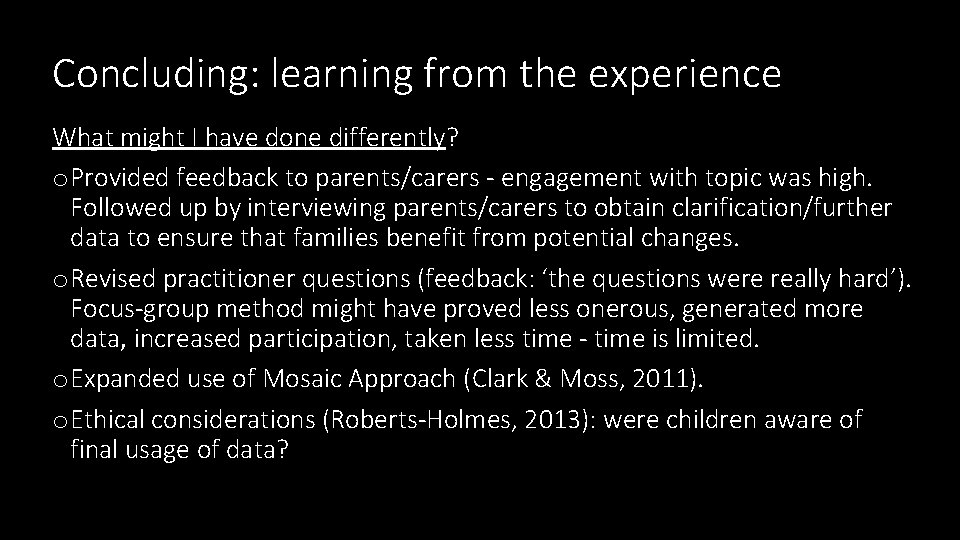 Concluding: learning from the experience

What might I have done differently?

o Provided feedback to parents/carers - engagement with topic was high. Followed up by interviewing parents/carers to obtain clarification/further data to ensure that families benefit from potential changes.

o Revised practitioner questions (feedback: ‘the questions were really hard’). Focus-group method might have proved less onerous, generated more data, increased participation, taken less time - time is limited.

o Expanded use of Mosaic Approach (Clark & Moss, 2011).

o Ethical considerations (Roberts-Holmes, 2013): were children aware of final usage of data?